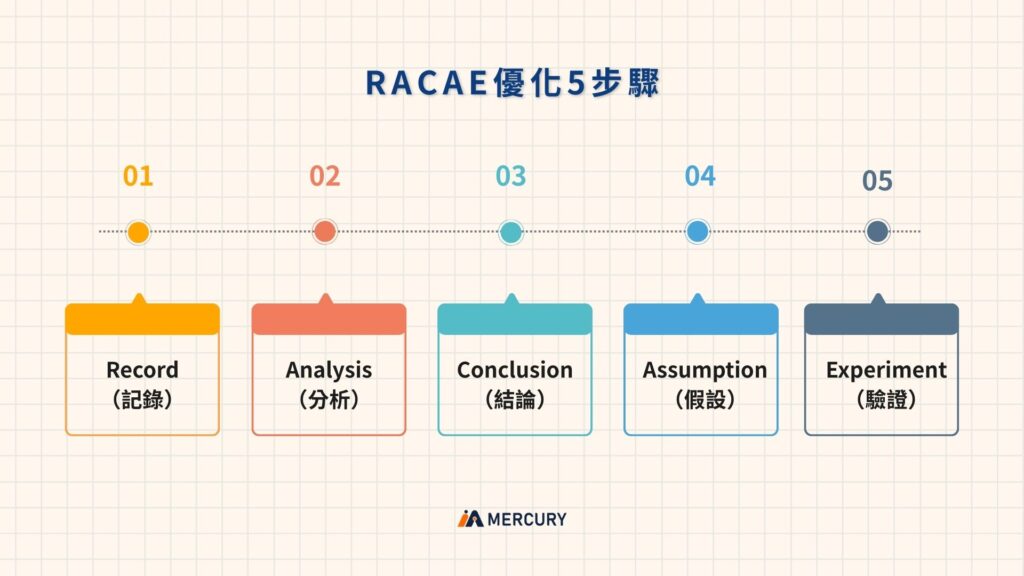 RACAE優化5步驟

01

02

03

04

05

Record
（記錄）

Analysis
（分析）

Conclusion
（結論）

Assumption
（假設）

Experiment
（驗證）

MERCURY